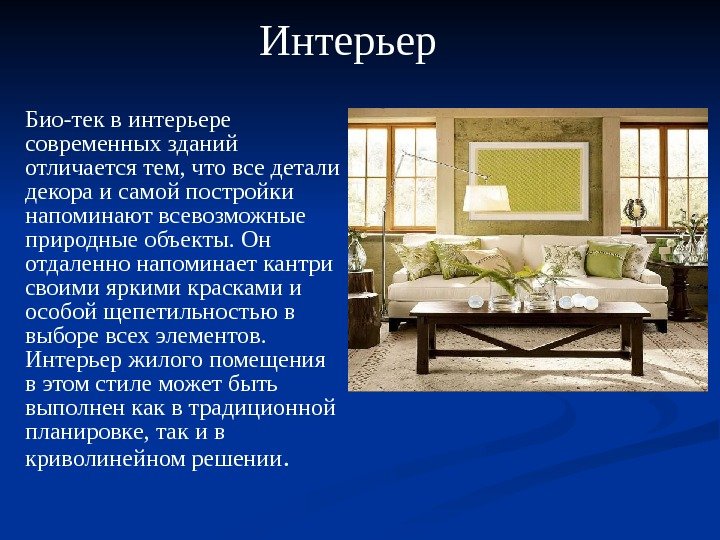 Интерьер

Био-тек в интерьере современных зданий отличается тем, что все детали декора и самой постройки напоминают всевозможные природные объекты. Он отдаленно напоминает кантри своими яркими красками и особой щепетильностью в выборе всех элементов. Интерьер жилого помещения в этом стиле может быть выполнен как в традиционной планировке, так и в криволинейном решении.